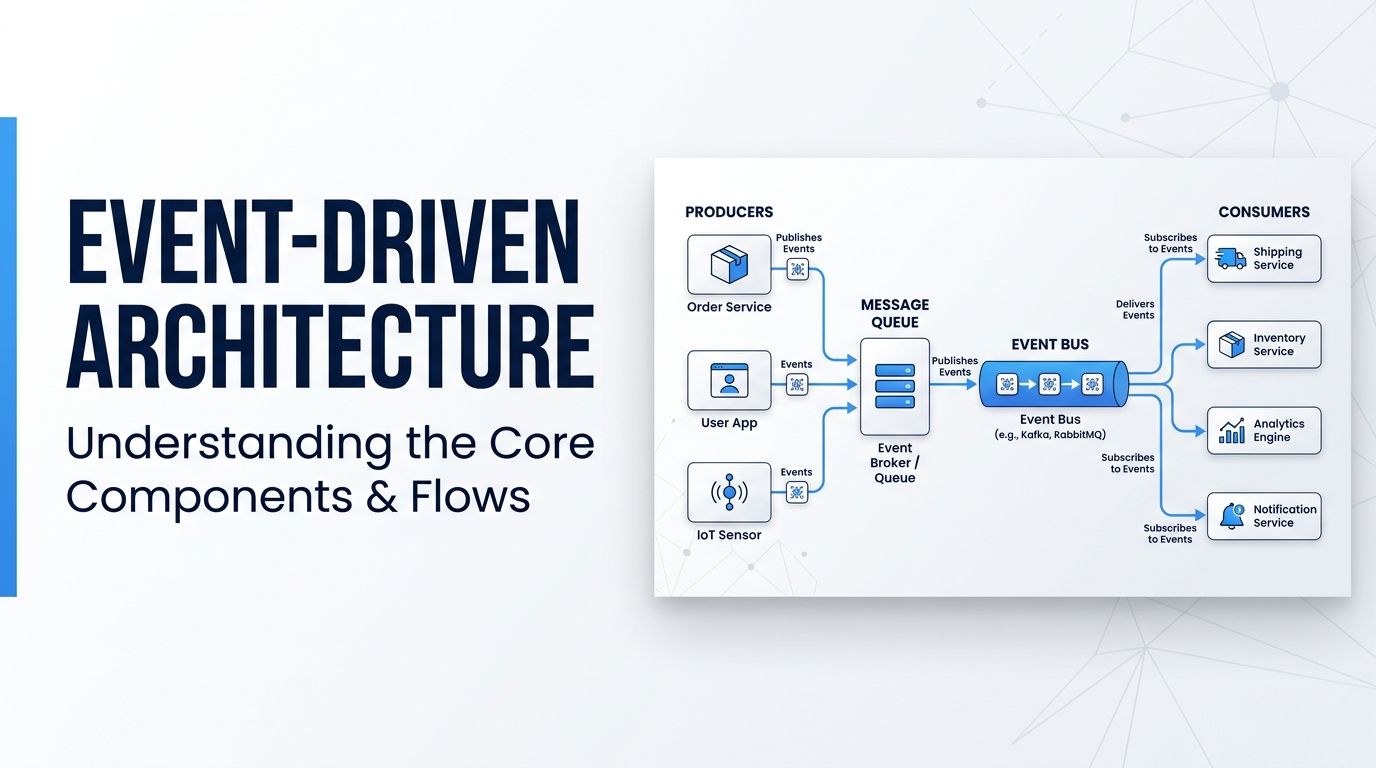 EVENT-DRIVEN ARCHITECTURE

Understanding the Core Components & Flows

PRODUCERS

Publishes Events

Order Service

Events

User App

Events

IoT Sensor

MESSAGE QUEUE

Event Broker / Queue

Publishes Events

EVENT BUS

Event Bus
(e.g., Kafka, RabbitMQ)

CONSUMERS

Subscribes to Events

Shipping Service

Delivers Events

Inventory Service

Analytics Engine

Subscribes to Events

Notification Service

Subscribes to Events